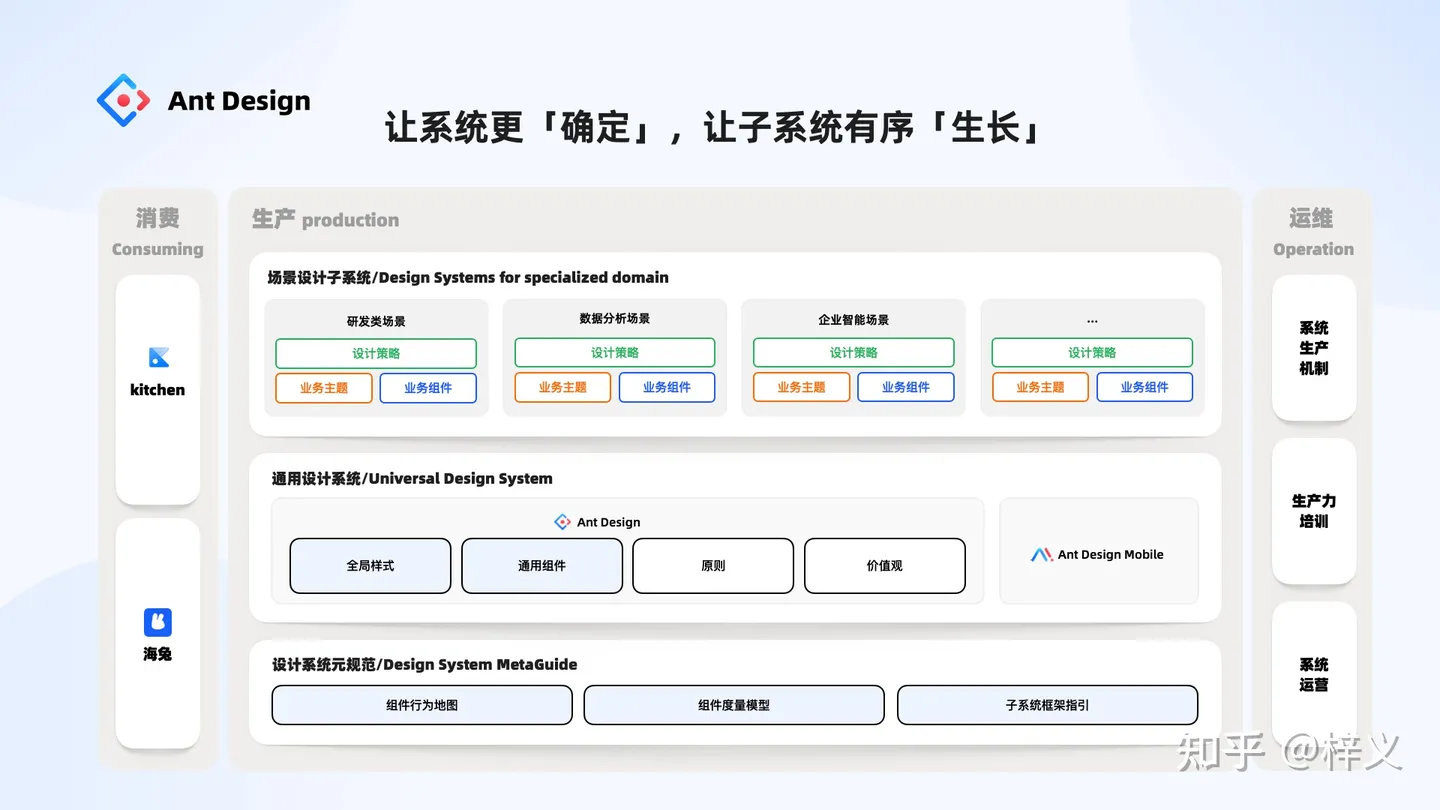 Ant Design

让系统更「确定」，让子系统有序「生长」

消费
Consuming

kitchen

海兔

生产 production

场景设计子系统/Design Systems for specialized domain

研发类场景
设计策略
业务主题
业务组件

数据分析场景
设计策略
业务主题
业务组件

企业智能场景
设计策略
业务主题
业务组件

...
设计策略
业务主题
业务组件

通用设计系统/Universal Design System

Ant Design

全局样式
通用组件
原则
价值观

Ant Design Mobile

设计系统元规范/Design System MetaGuide

组件行为地图
组件度量模型
子系统框架指引

运维
Operation

系统生产机制

生产力培训

系统运营

知乎 @梓义